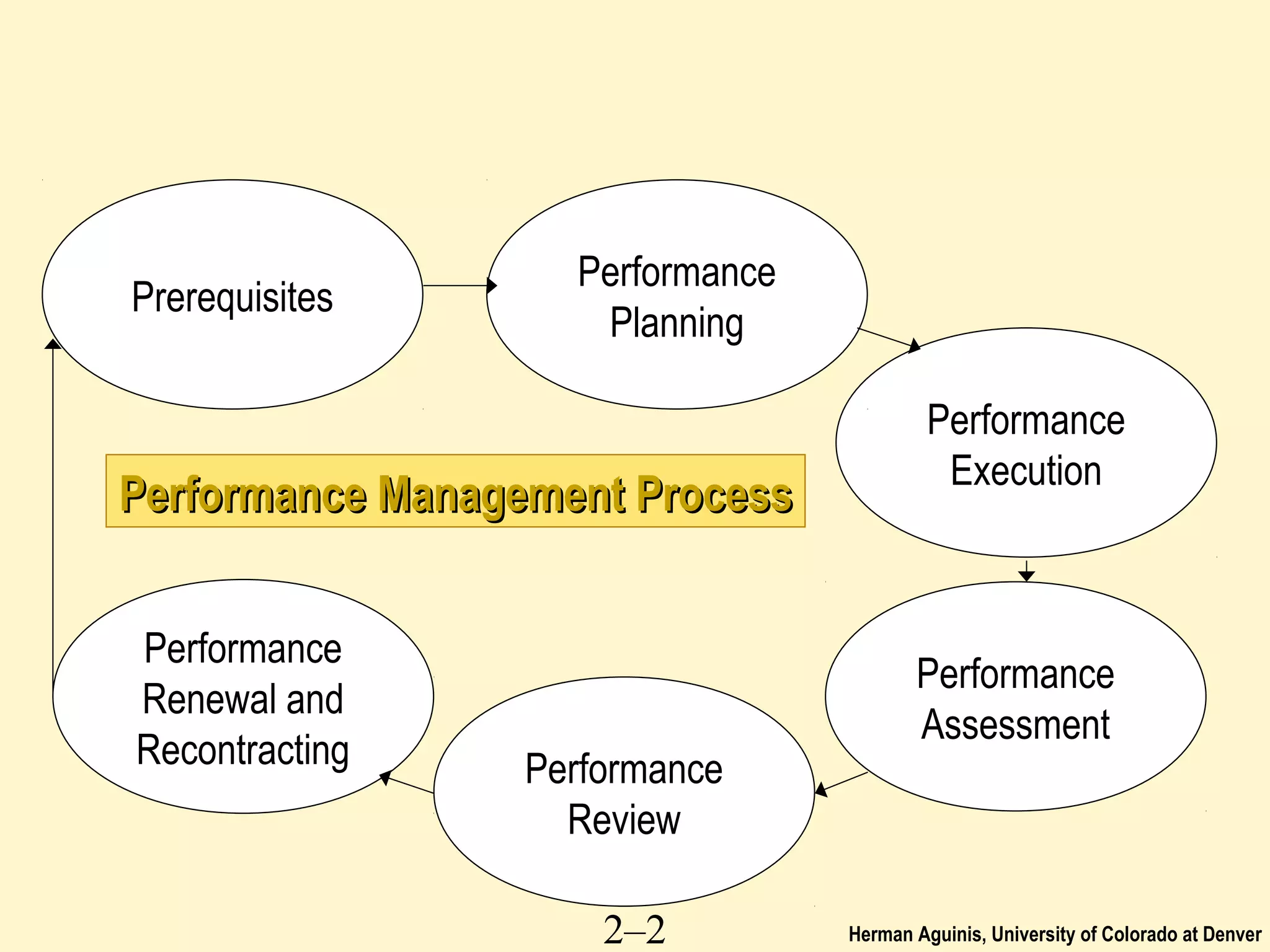 Prerequisites

Performance Planning

Performance Execution

Performance Management Process

Performance Assessment

Performance Review

Performance Renewal and Recontracting

2–2

Herman Aguinis, University of Colorado at Denver